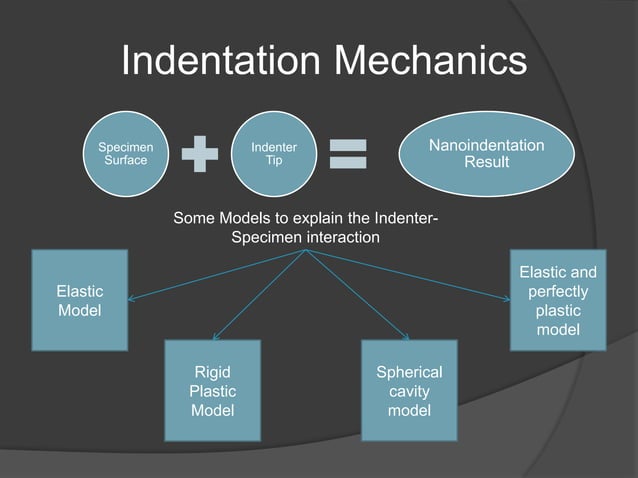 Indentation Mechanics

Specimen Surface

Indenter Tip

Nanoindentation Result

Some Models to explain the Indenter-Specimen interaction

Elastic Model

Rigid Plastic Model

Spherical cavity model

Elastic and perfectly plastic model